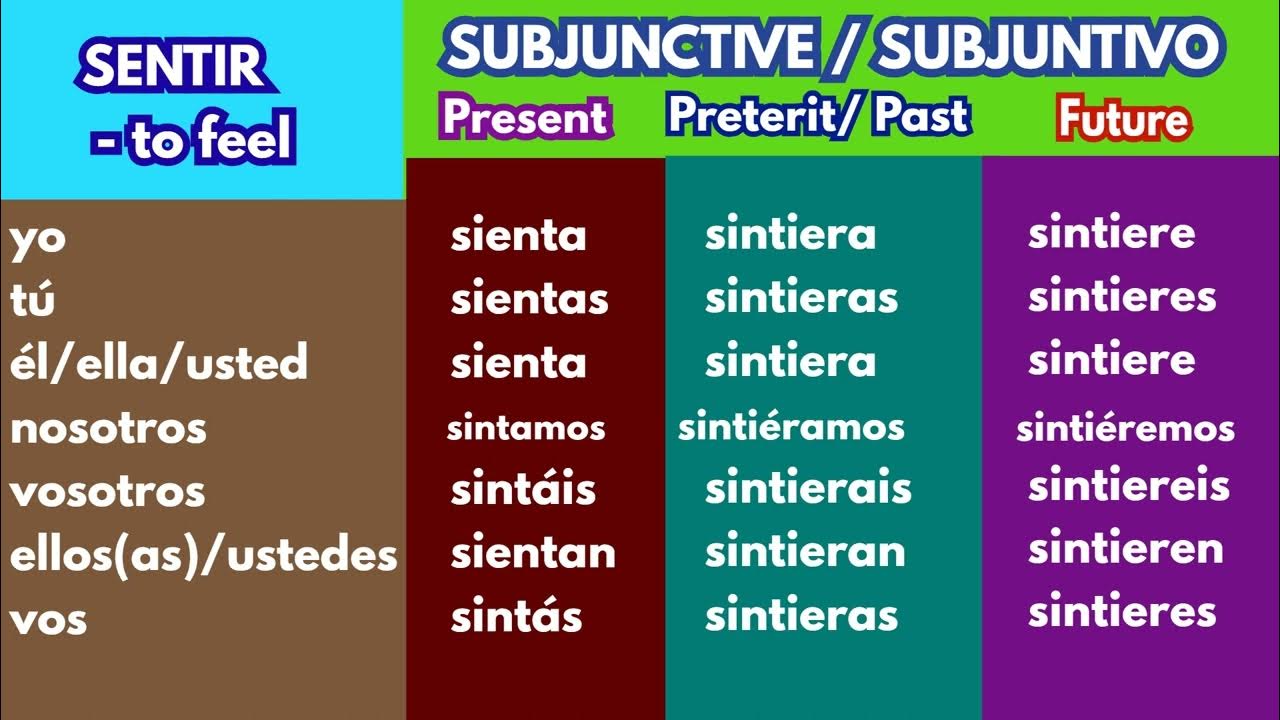 SUBJUNCTIVE / SUBJUNTIVO

| SENTIR - to feel | Present | Preterit/ Past | Future |
|---|---|---|---|
| yo | sienta | sintiera | sintiere |
| tú | sientas | sintieras | sintieres |
| él/ella/usted | sienta | sintiera | sintiere |
| nosotros | sintamos | sintiéramos | sintiéremos |
| vosotros | sintáis | sintierais | sintiereis |
| ellos(as)/ustedes | sientan | sintieran | sintieren |
| vos | sintás | sintieras | sintieres |